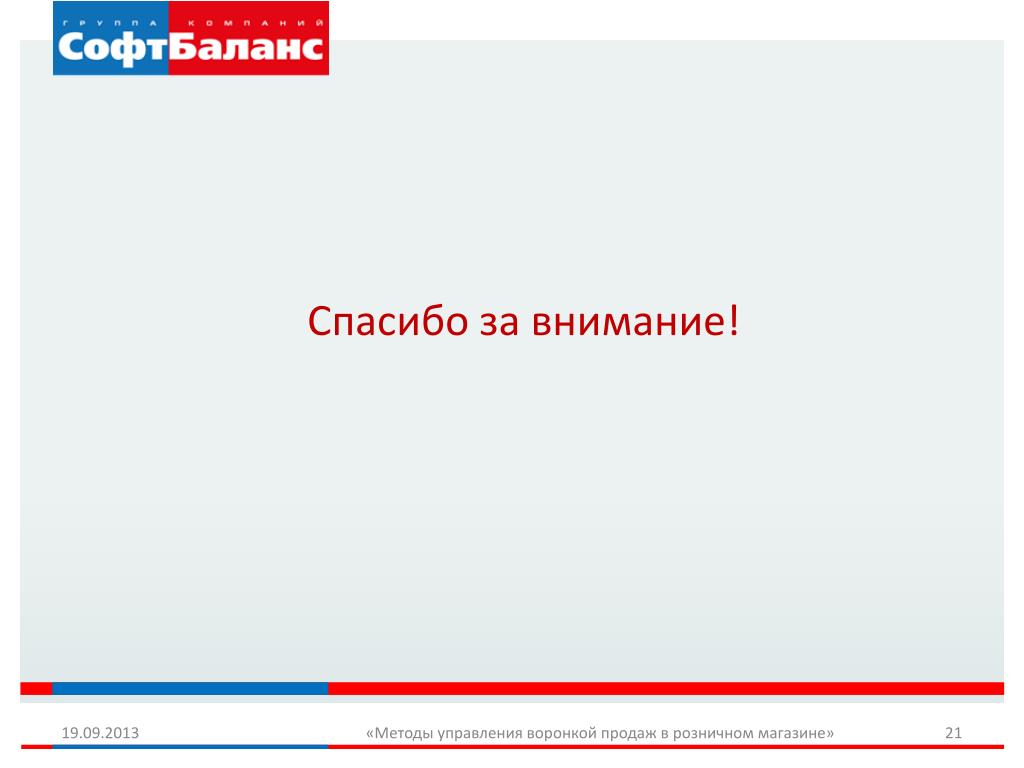 ГРУППА КОМПАНИЙ
СофтБаланс

Спасибо за внимание!

19.09.2013

«Методы управления воронкой продаж в розничном магазине»

21